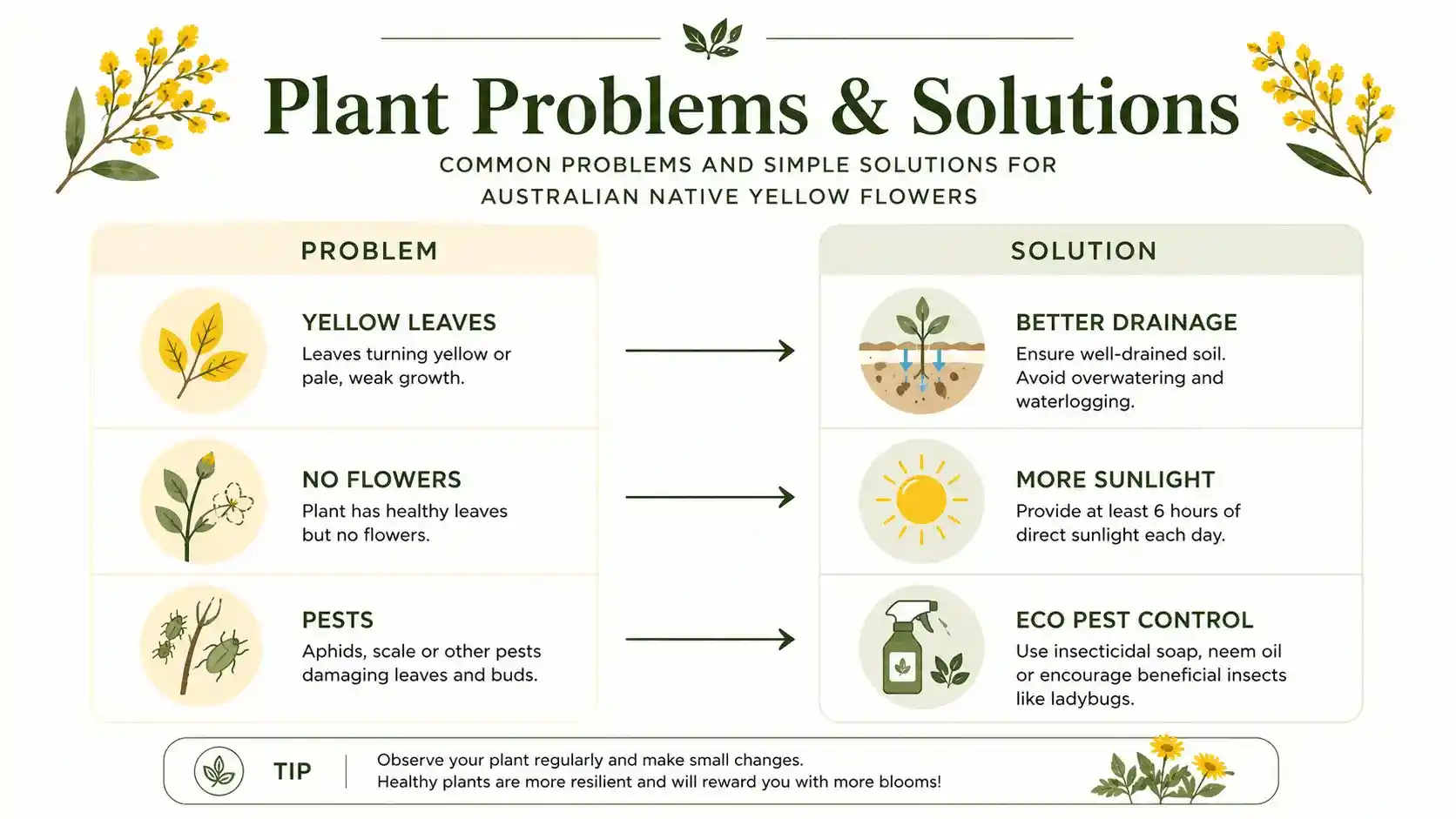 Plant Problems & Solutions

COMMON PROBLEMS AND SIMPLE SOLUTIONS FOR AUSTRALIAN NATIVE YELLOW FLOWERS

PROBLEM

YELLOW LEAVES
Leaves turning yellow or pale, weak growth.

NO FLOWERS
Plant has healthy leaves but no flowers.

PESTS
Aphids, scale or other pests damaging leaves and buds.

SOLUTION

BETTER DRAINAGE
Ensure well-drained soil. Avoid overwatering and waterlogging.

MORE SUNLIGHT
Provide at least 6 hours of direct sunlight each day.

ECO PEST CONTROL
Use insecticidal soap, neem oil or encourage beneficial insects like ladybugs.

TIP

Observe your plant regularly and make small changes.
Healthy plants are more resilient and will reward you with more blooms!